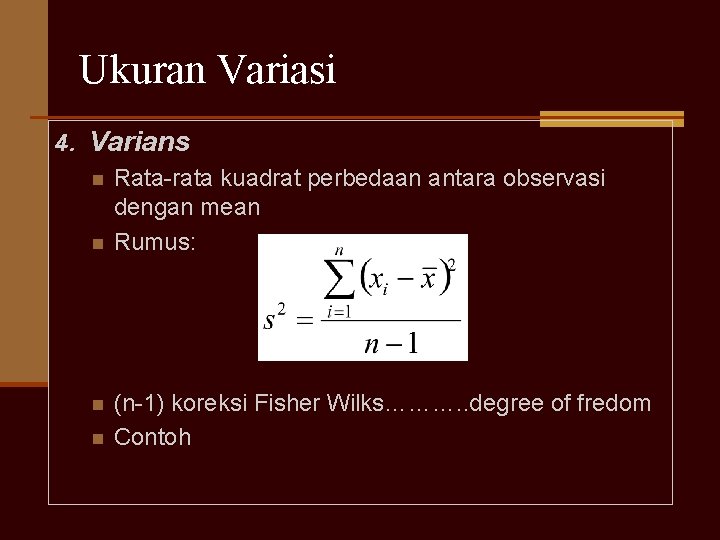 Ukuran Variasi

4. Varians

Rata-rata kuadrat perbedaan antara observasi dengan mean

Rumus:

$s^2 = \frac{\sum_{i=1}^{n}(x_i - \bar{x})^2}{n-1}$

(n-1) koreksi Fisher Wilks………..degree of fredom

Contoh